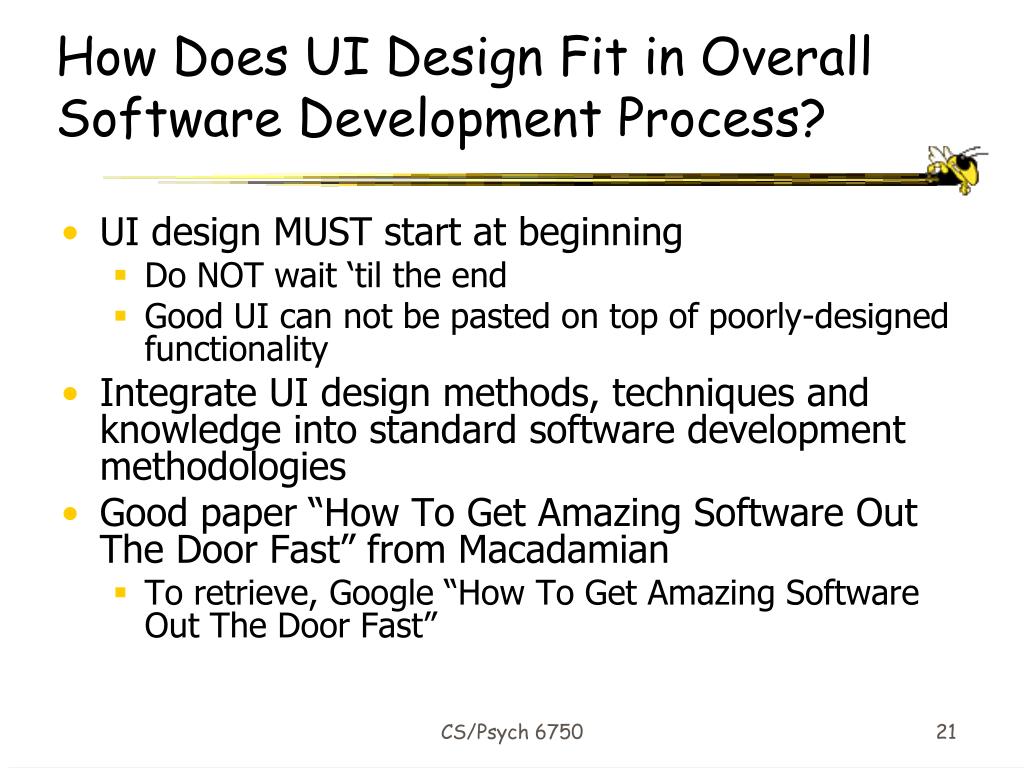 How Does UI Design Fit in Overall Software Development Process?

• UI design MUST start at beginning
  ▪ Do NOT wait ‘til the end
  ▪ Good UI can not be pasted on top of poorly-designed functionality
• Integrate UI design methods, techniques and knowledge into standard software development methodologies
• Good paper “How To Get Amazing Software Out The Door Fast” from Macadamian
  ▪ To retrieve, Google “How To Get Amazing Software Out The Door Fast”

CS/Psych 6750

21